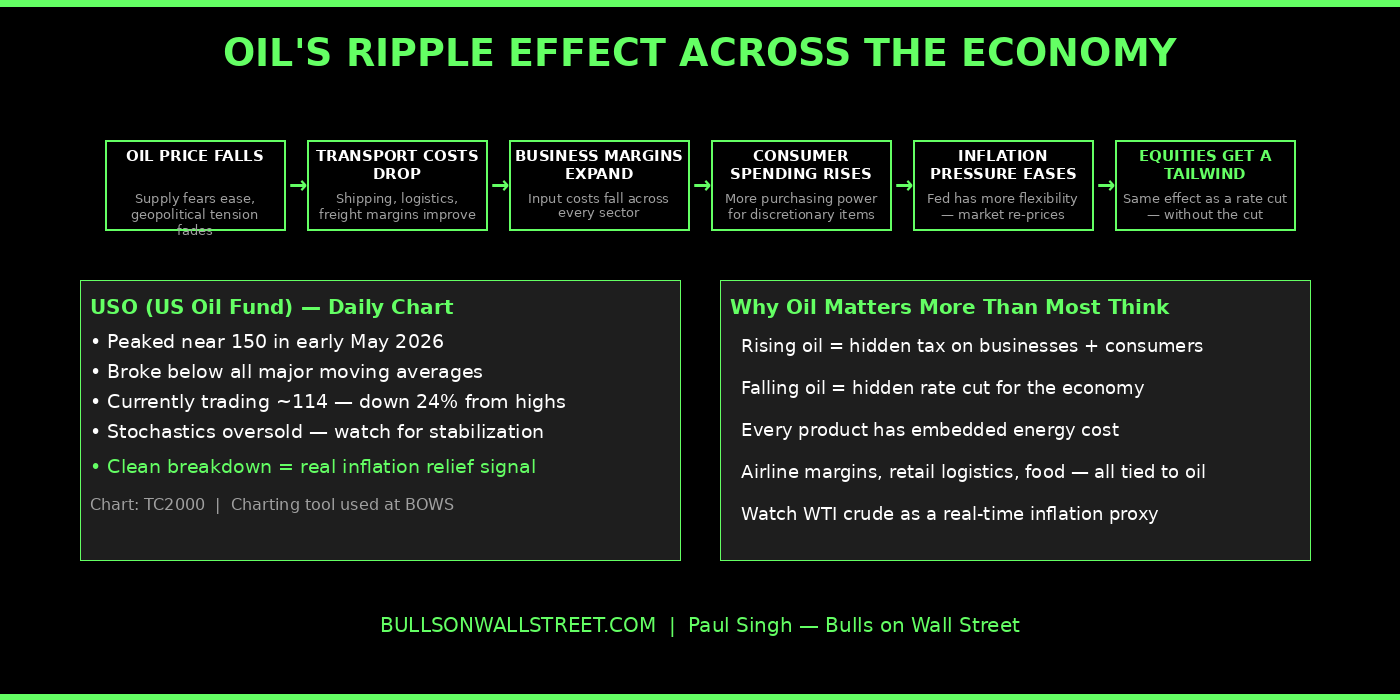 OIL'S RIPPLE EFFECT ACROSS THE ECONOMY

OIL PRICE FALLS
Supply fears ease, geopolitical tension fades

→

TRANSPORT COSTS DROP
Shipping, logistics, freight margins improve

→

BUSINESS MARGINS EXPAND
Input costs fall across every sector

→

CONSUMER SPENDING RISES
More purchasing power for discretionary items

→

INFLATION PRESSURE EASES
Fed has more flexibility — market re-prices

→

EQUITIES GET A TAILWIND
Same effect as a rate cut — without the cut

USO (US Oil Fund) — Daily Chart
• Peaked near 150 in early May 2026
• Broke below all major moving averages
• Currently trading ~114 — down 24% from highs
• Stochastics oversold — watch for stabilization
• Clean breakdown = real inflation relief signal
Chart: TC2000 | Charting tool used at BOWS

Why Oil Matters More Than Most Think
Rising oil = hidden tax on businesses + consumers
Falling oil = hidden rate cut for the economy
Every product has embedded energy cost
Airline margins, retail logistics, food — all tied to oil
Watch WTI crude as a real-time inflation proxy

BULLSONWALLSTREET.COM | Paul Singh — Bulls on Wall Street